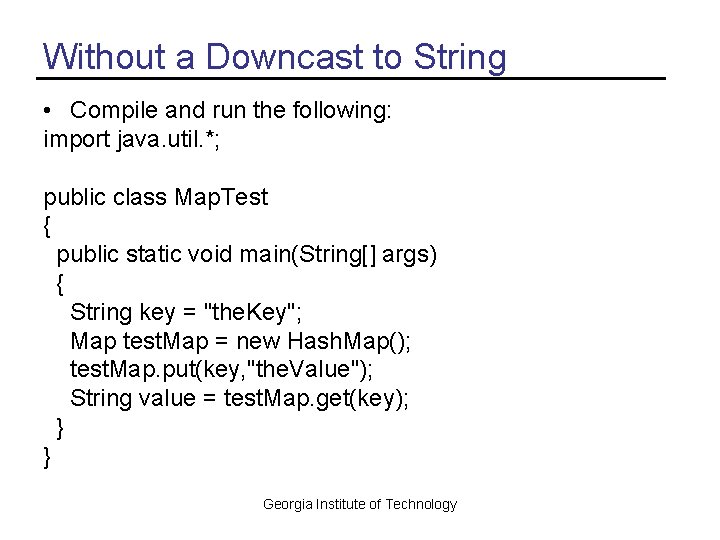 Without a Downcast to String

• Compile and run the following:
import java.util.*;

public class MapTest
{
public static void main(String[] args)
{
String key = "theKey";
Map testMap = new HashMap();
testMap.put(key,"theValue");
String value = testMap.get(key);
}
}

Georgia Institute of Technology